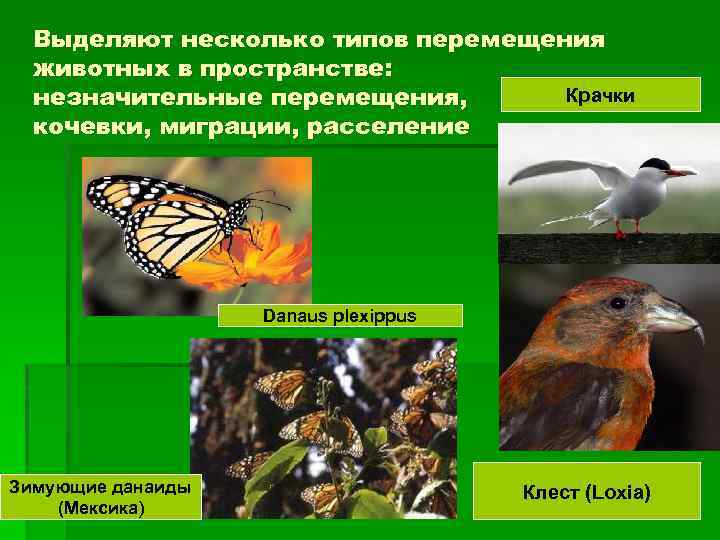 Выделяют несколько типов перемещения животных в пространстве: незначительные перемещения, кочевки, миграции, расселение

Крачки

Danaus plexippus

Зимующие данаиды (Мексика)

Клест (Loxia)